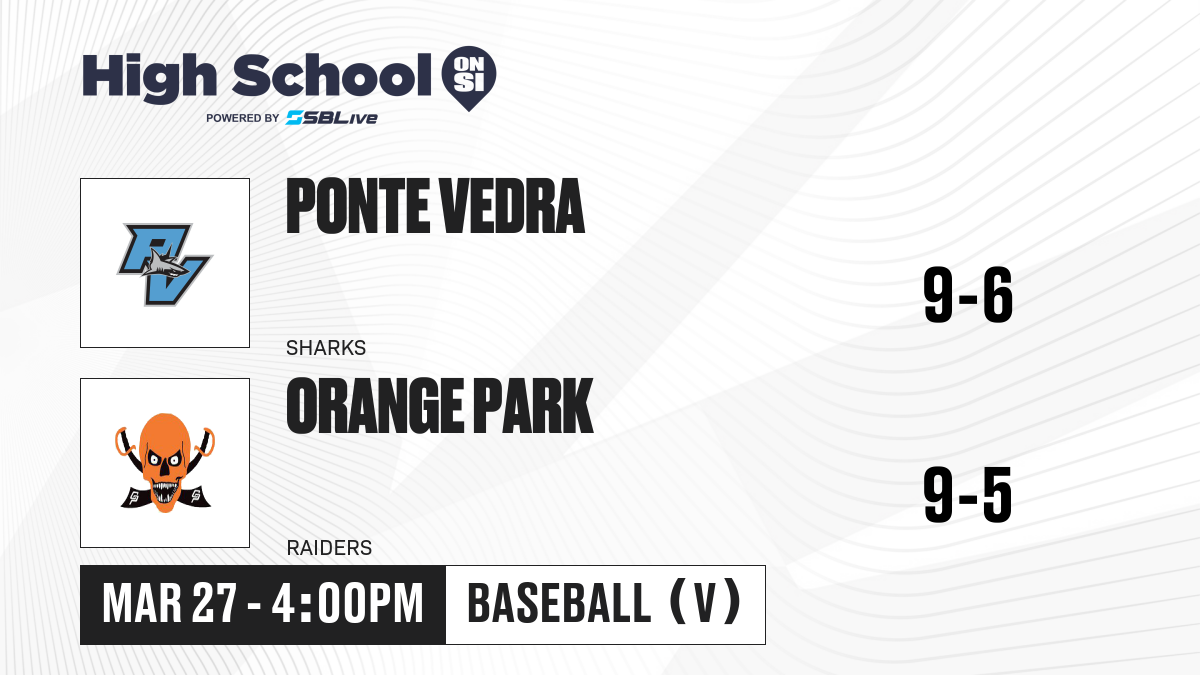 High School ON SI
POWERED BY SBLive

PV

PONTE VEDRA

SHARKS

9-6

ORANGE PARK

RAIDERS

9-5

MAR 27 - 4:00PM

BASEBALL (V)